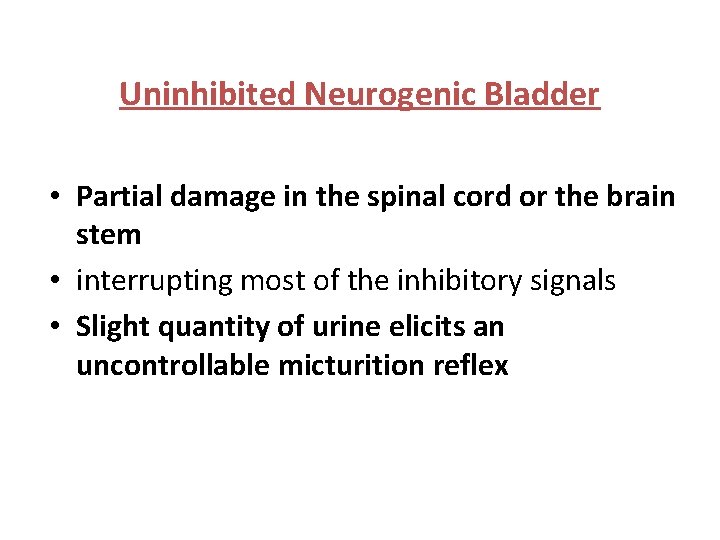 Uninhibited Neurogenic Bladder

• Partial damage in the spinal cord or the brain stem
• interrupting most of the inhibitory signals
• Slight quantity of urine elicits an uncontrollable micturition reflex